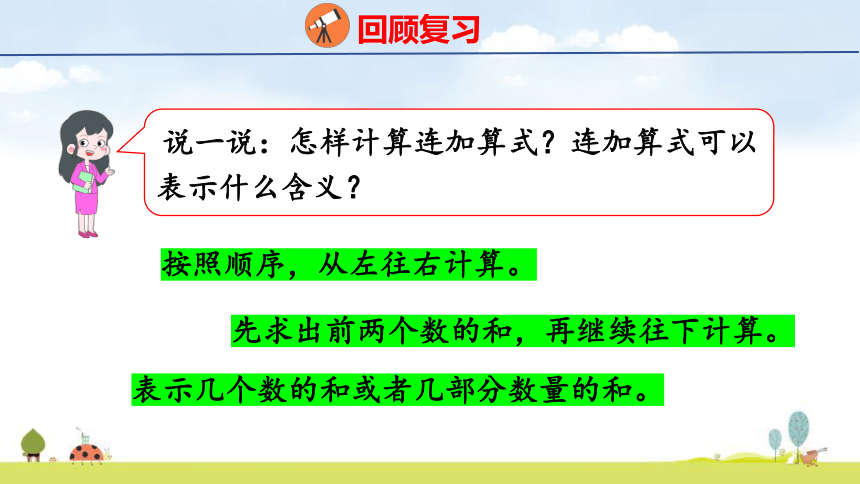 回顾复习

说一说：怎样计算连加算式？连加算式可以表示什么含义？

按照顺序，从左往右计算。

先求出前两个数的和，再继续往下计算。

表示几个数的和或者几部分数量的和。